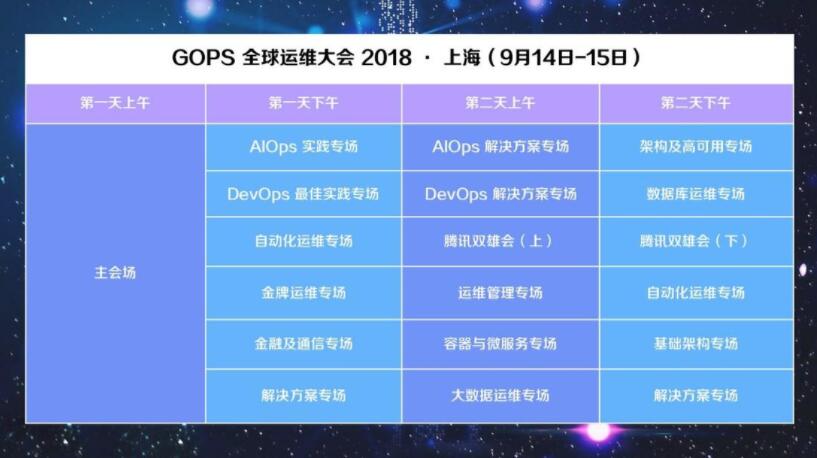 GOPS 全球运维大会 2018 · 上海（9月14日-15日）

| 第一天上午 | 第一天下午 | 第二天上午 | 第二天下午 |
|---|---|---|---|
| 主会场 | AIOps 实践专场 | AIOps 解决方案专场 | 架构及高可用专场 |
| | DevOps 最佳实践专场 | DevOps 解决方案专场 | 数据库运维专场 |
| | 自动化运维专场 | 腾讯双雄会（上） | 腾讯双雄会（下） |
| | 金牌运维专场 | 运维管理专场 | 自动化运维专场 |
| | 金融及通信专场 | 容器与微服务专场 | 基础架构专场 |
| | 解决方案专场 | 大数据运维专场 | 解决方案专场 |